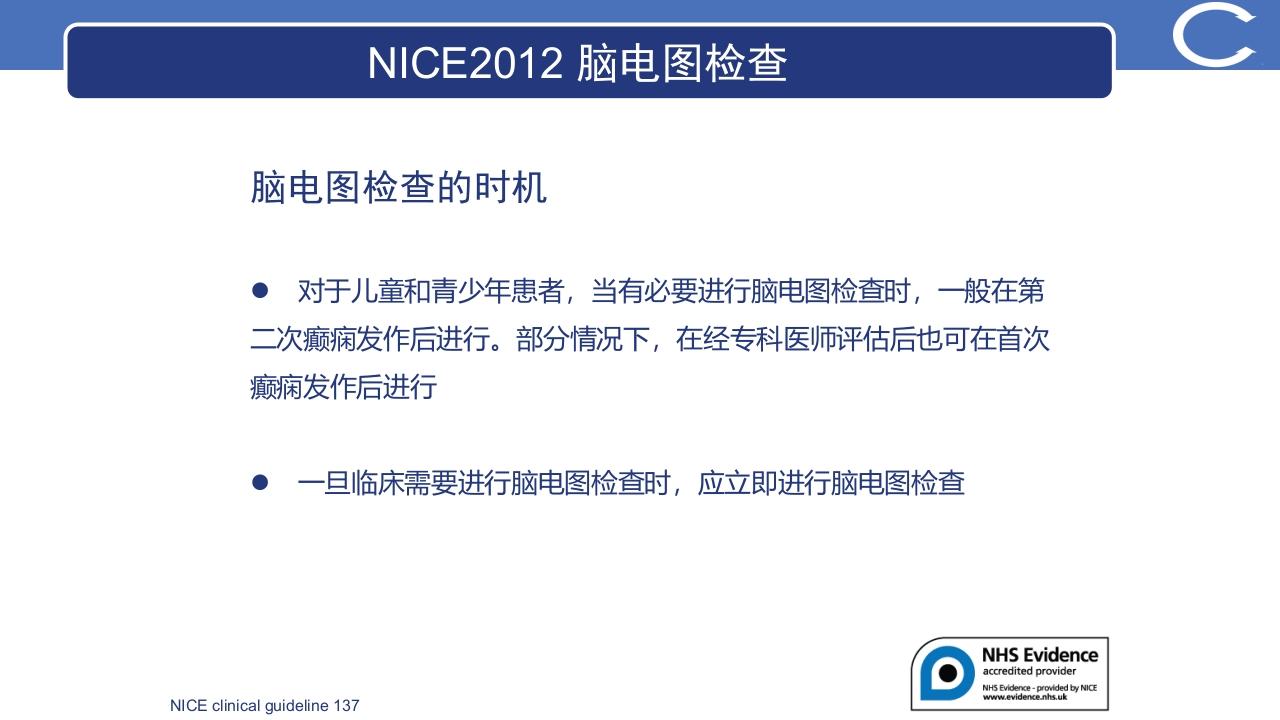 NICE2012 脑电图检查

脑电图检查的时机

● 对于儿童和青少年患者，当有必要进行脑电图检查时，一般在第二次癫痫发作后进行。部分情况下，在经专科医师评估后也可在首次癫痫发作后进行

● 一旦临床需要进行脑电图检查时，应立即进行脑电图检查

NHS Evidence
accredited provider
NHS Evidence - provided by NICE
www.evidence.nhs.uk

NICE clinical guideline 137